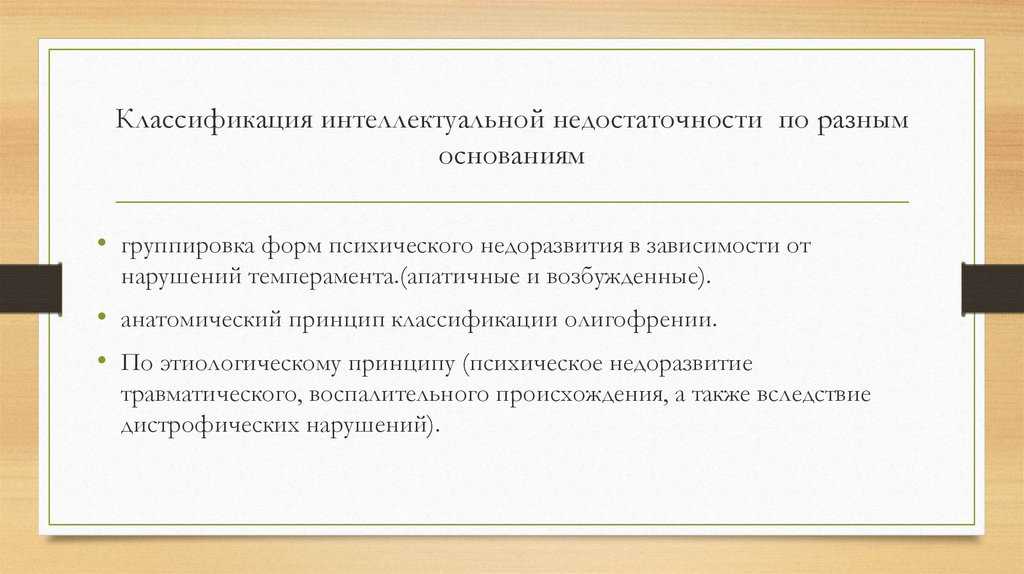 Классификация интеллектуальной недостаточности по разным основаниям

• группировка форм психического недоразвития в зависимости от нарушений темперамента.(апатичные и возбужденные).

• анатомический принцип классификации олигофрении.

• По этиологическому принципу (психическое недоразвитие травматического, воспалительного происхождения, а также вследствие дистрофических нарушений).